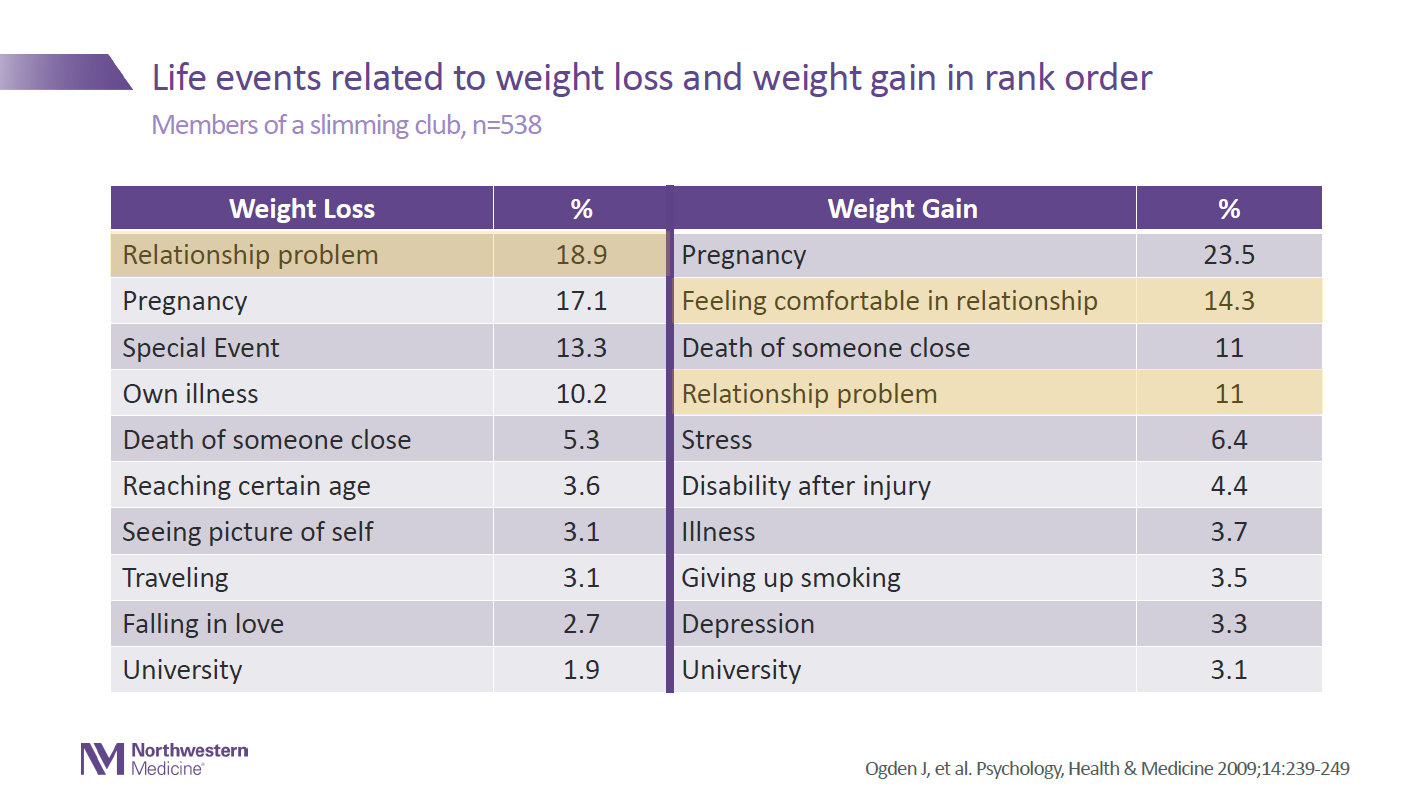 Life events related to weight loss and weight gain in rank order

Members of a slimming club, n=538

| Weight Loss | % | Weight Gain | % |
|---|---|---|---|
| Relationship problem | 18.9 | Pregnancy | 23.5 |
| Pregnancy | 17.1 | Feeling comfortable in relationship | 14.3 |
| Special Event | 13.3 | Death of someone close | 11 |
| Own illness | 10.2 | Relationship problem | 11 |
| Death of someone close | 5.3 | Stress | 6.4 |
| Reaching certain age | 3.6 | Disability after injury | 4.4 |
| Seeing picture of self | 3.1 | Illness | 3.7 |
| Traveling | 3.1 | Giving up smoking | 3.5 |
| Falling in love | 2.7 | Depression | 3.3 |
| University | 1.9 | University | 3.1 |

Northwestern Medicine®

Ogden J, et al. Psychology, Health & Medicine 2009;14:239-249